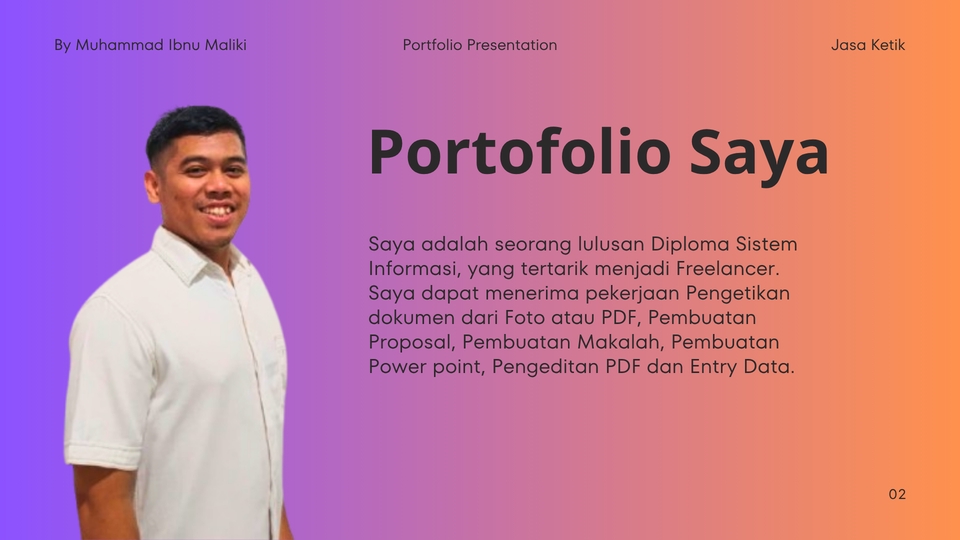 By Muhammad Ibnu Maliki

Portfolio Presentation

Jasa Ketik

Portofolio Saya

Saya adalah seorang lulusan Diploma Sistem Informasi, yang tertarik menjadi Freelancer. Saya dapat menerima pekerjaan Pengetikan dokumen dari Foto atau PDF, Pembuatan Proposal, Pembuatan Makalah, Pembuatan Power point, Pengeditan PDF dan Entry Data.

02